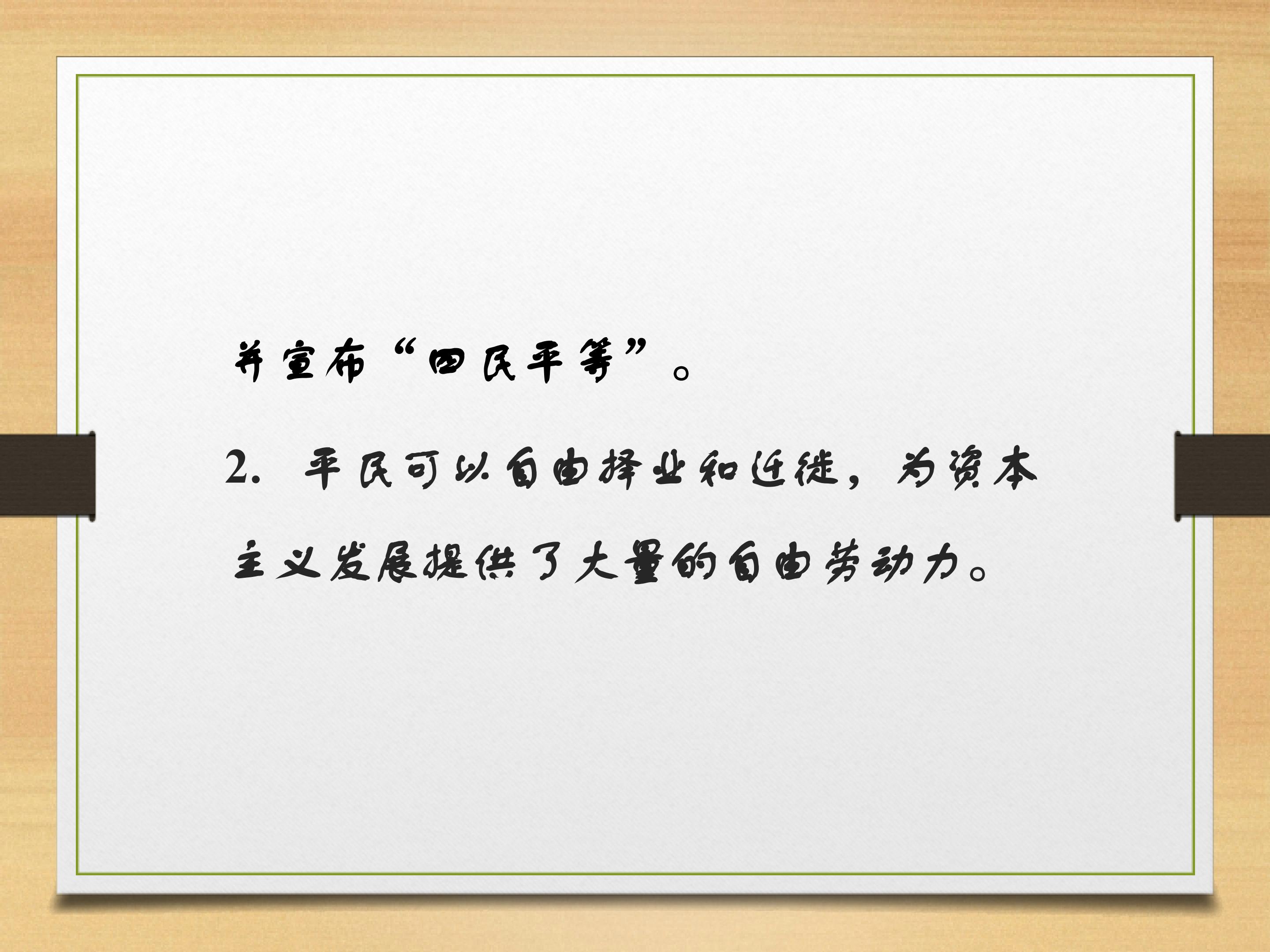 并宣布“四民平等”。

2. 平民可以自由择业和迁徙，为资本主义发展提供了大量的自由劳动力。